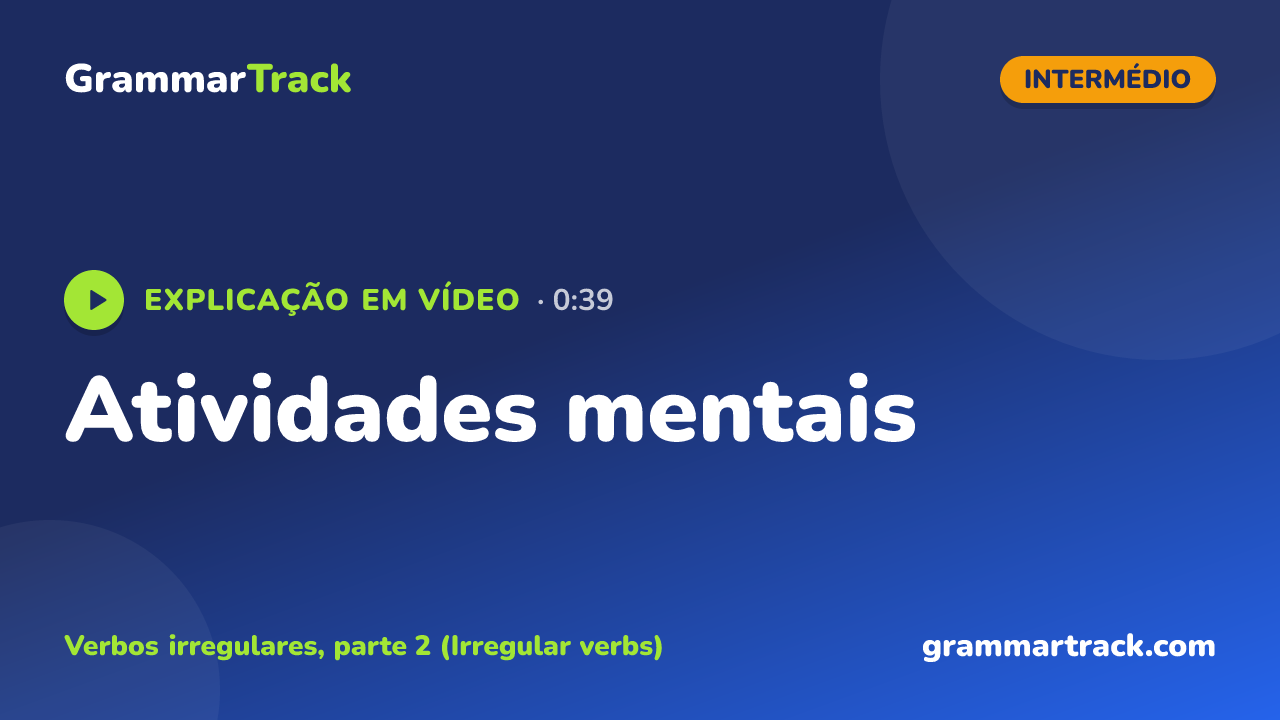 GrammarTrack

INTERMÉDIO

EXPLICAÇÃO EM VÍDEO · 0:39

Atividades mentais

Verbos irregulares, parte 2 (Irregular verbs)

grammartrack.com